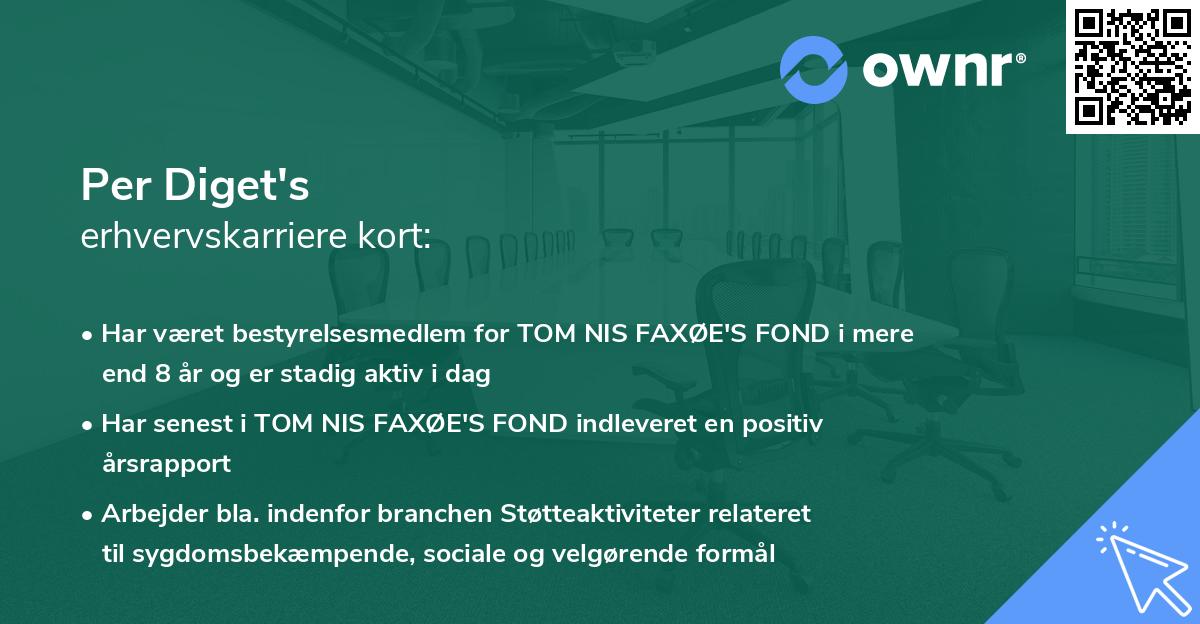 ownr®

Per Diget's
erhvervskarriere kort:

• Har været bestyrelsesmedlem for TOM NIS FAXØE'S FOND i mere end 8 år og er stadig aktiv i dag

• Har senest i TOM NIS FAXØE'S FOND indleveret en positiv årsrapport

• Arbejder bla. indenfor branchen Støtteaktiviteter relateret til sygdomsbekæmpende, sociale og velgørende formål